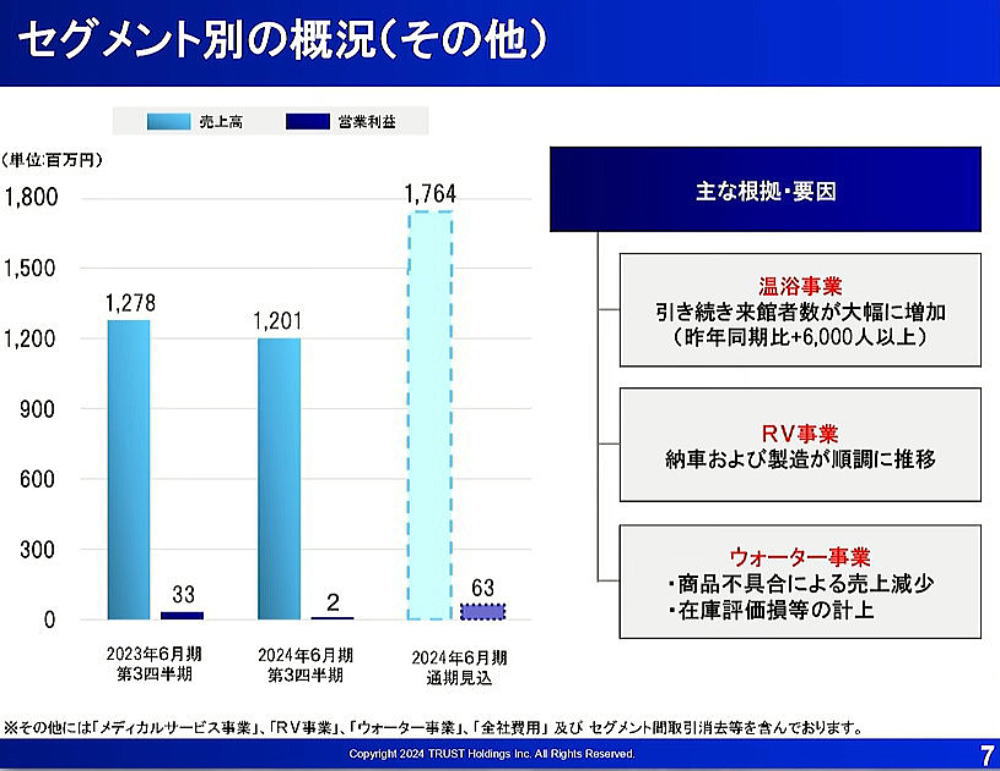 セグメント別の概況（その他）

売上高　営業利益

（単位:百万円）

1,800
1,500
1,200
900
600
300
0

1,278
33
1,201
2
1,764
63

2023年6月期 第3四半期
2024年6月期 第3四半期
2024年6月期 通期見込

主な根拠・要因

温浴事業
引き続き来館者数が大幅に増加
（昨年同期比+6,000人以上）

RV事業
納車および製造が順調に推移

ウォーター事業
・商品不具合による売上減少
・在庫評価損等の計上

※その他には「メディカルサービス事業」、「RV事業」、「ウォーター事業」、「全社費用」及び セグメント間取引消去等を含んでおります。

Copyright 2024 TRUST Holdings Inc. All Rights Reserved.

7